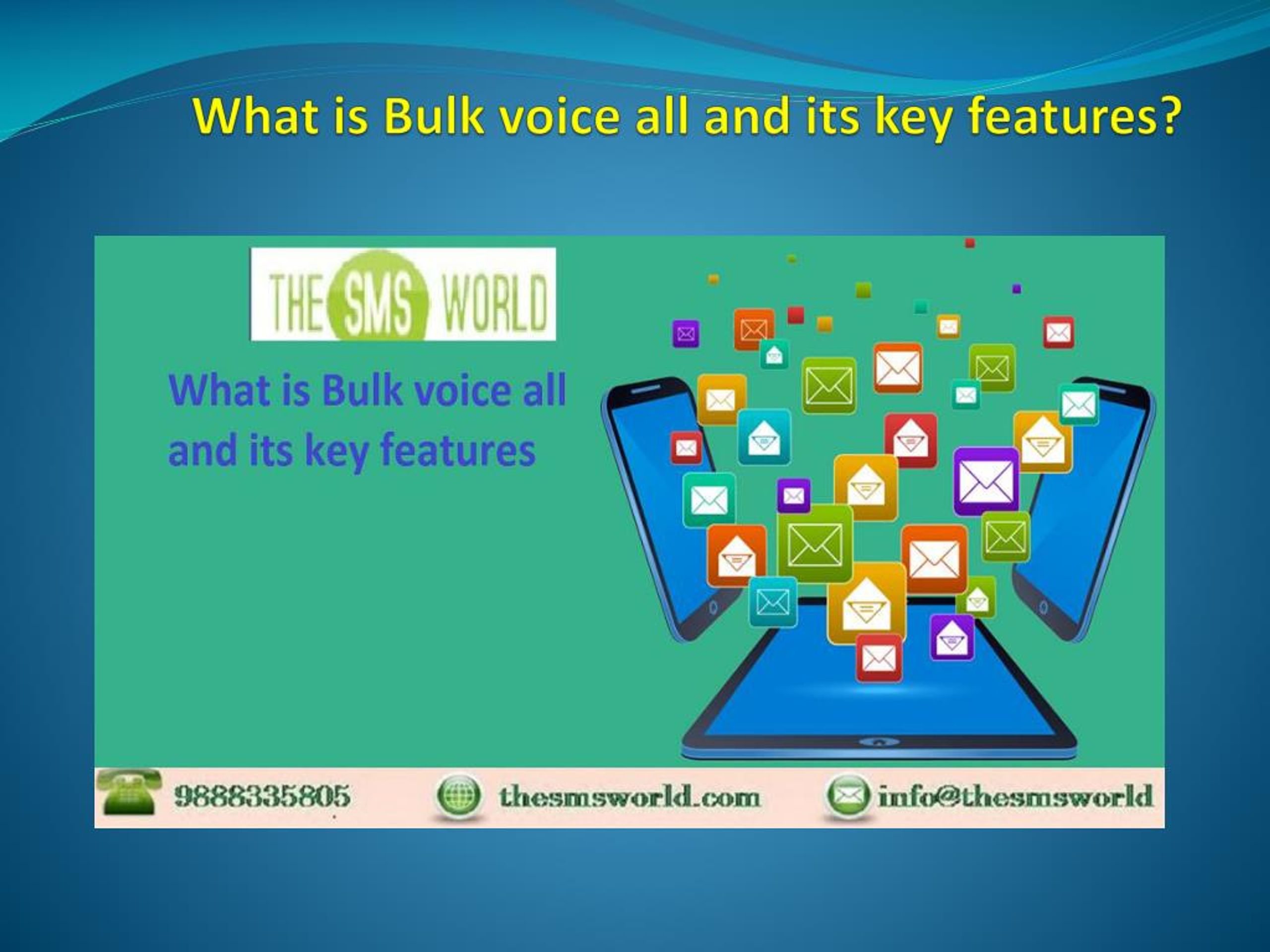 What is Bulk voice all and its key features?

THE SMS WORLD

What is Bulk voice all and its key features

9888335805 thesmsworld.com info@thesmsworld